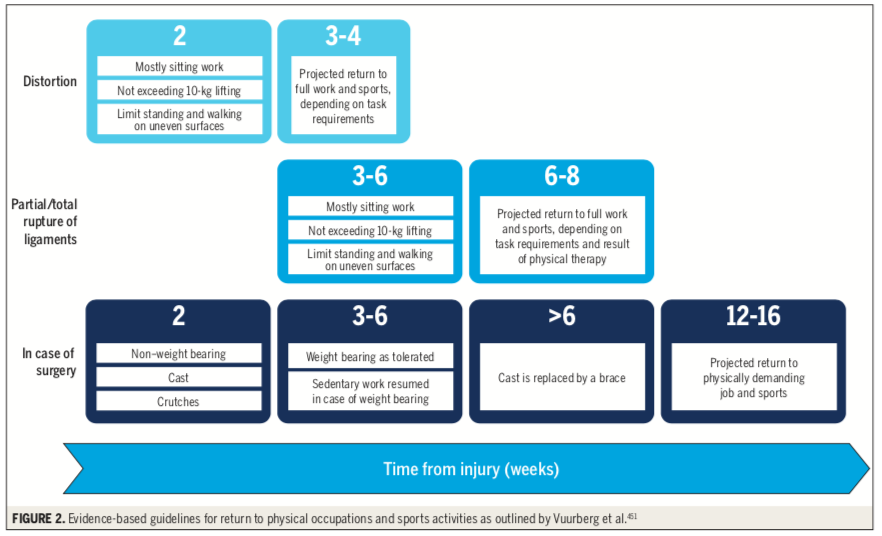 Distortion

2

Mostly sitting work

Not exceeding 10-kg lifting

Limit standing and walking on uneven surfaces

3-4

Projected return to full work and sports, depending on task requirements

Partial/total rupture of ligaments

3-6

Mostly sitting work

Not exceeding 10-kg lifting

Limit standing and walking on uneven surfaces

6-8

Projected return to full work and sports, depending on task requirements and result of physical therapy

In case of surgery

2

Non-weight bearing

Cast

Crutches

3-6

Weight bearing as tolerated

Sedentary work resumed in case of weight bearing

>6

Cast is replaced by a brace

12-16

Projected return to physically demanding job and sports

Time from injury (weeks)

FIGURE 2. Evidence-based guidelines for return to physical occupations and sports activities as outlined by Vuurberg et al.$^{451}$